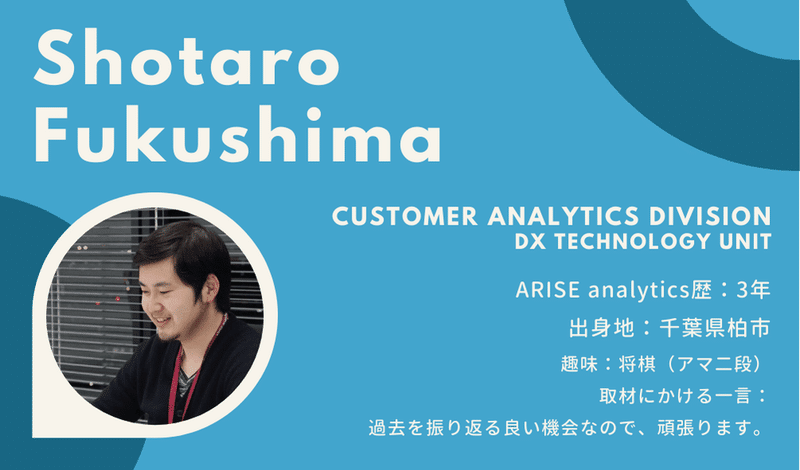 Shotaro Fukushima

CUSTOMER ANALYTICS DIVISION
DX TECHNOLOGY UNIT

ARISE analytics歴：3年
出身地：千葉県柏市
趣味：将棋（アマ二段）
取材にかける一言：
過去を振り返る良い機会なので、頑張ります。